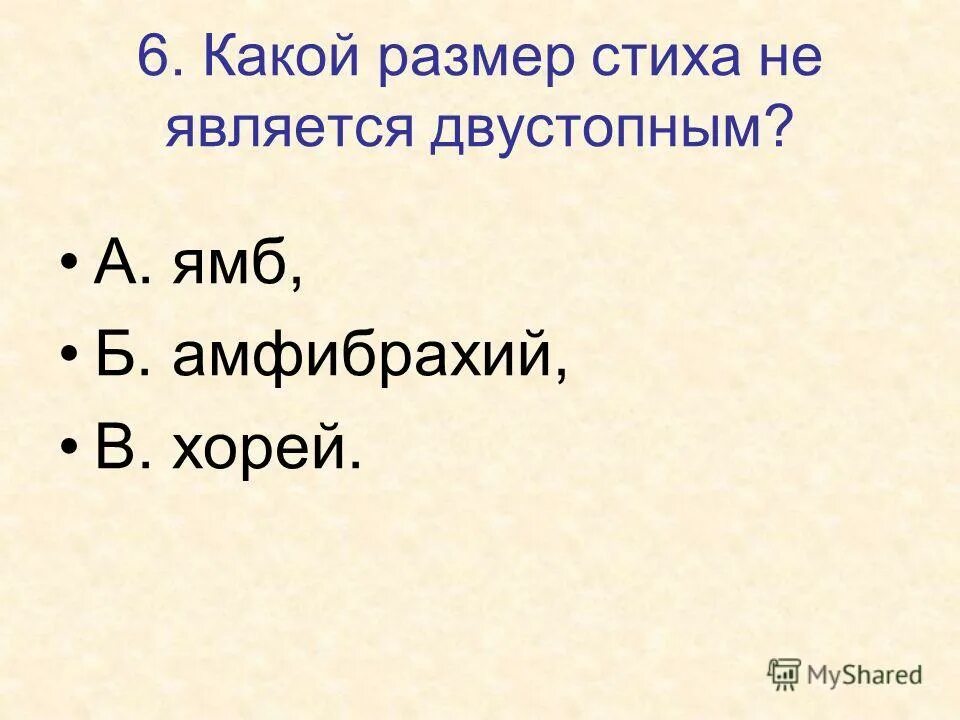 6. Какой размер стиха не является двустопным?

• А. ямб,
• Б. амфибрахий,
• В. хорей.

MyShared